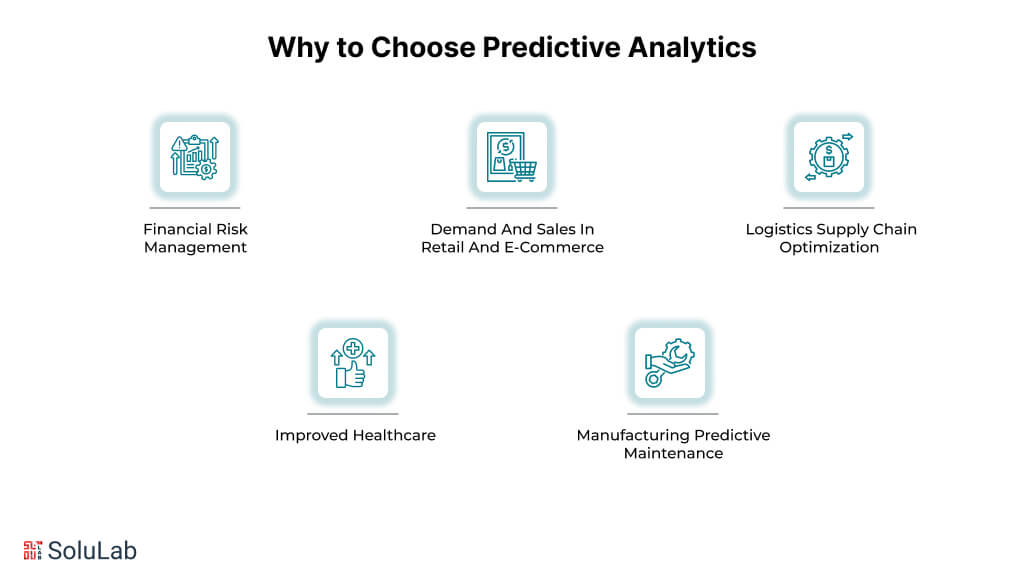 Why to Choose Predictive Analytics

Financial Risk Management

Demand And Sales In Retail And E-Commerce

Logistics Supply Chain Optimization

Improved Healthcare

Manufacturing Predictive Maintenance

SoluLab